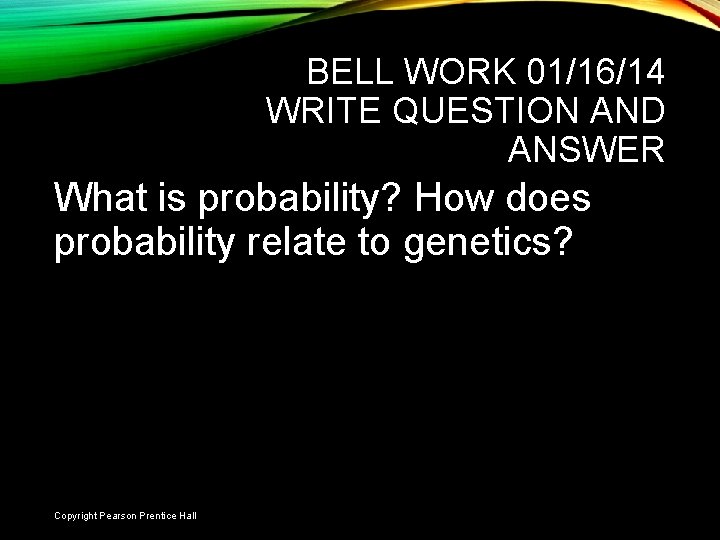 BELL WORK 01/16/14
WRITE QUESTION AND ANSWER

What is probability? How does probability relate to genetics?

Copyright Pearson Prentice Hall